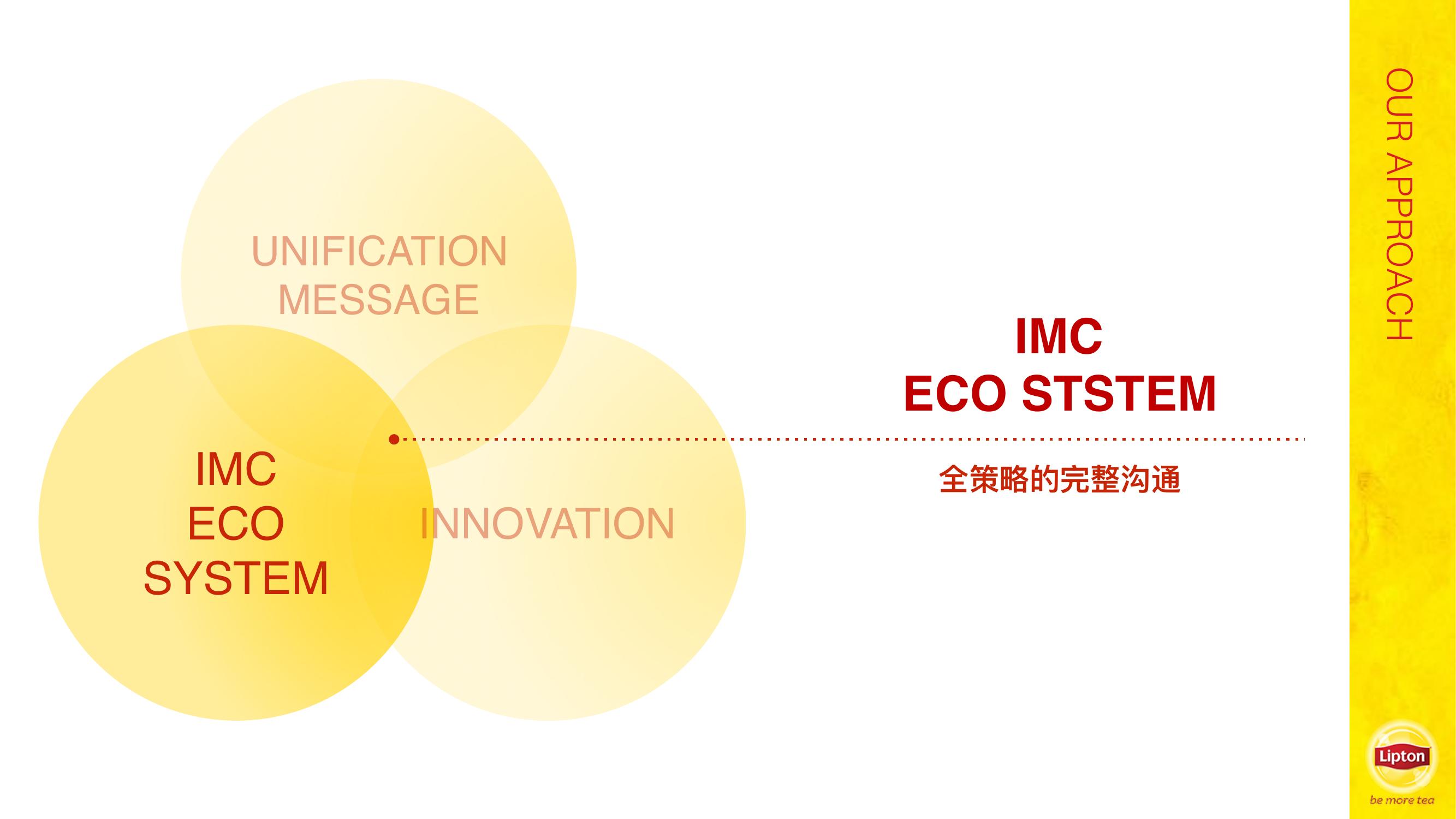 UNIFICATION
MESSAGE

IMC
ECO
SYSTEM

INNOVATION

IMC
ECO STSTEM

全策略的完整沟通

OUR APPROACH

Lipton
be more tea